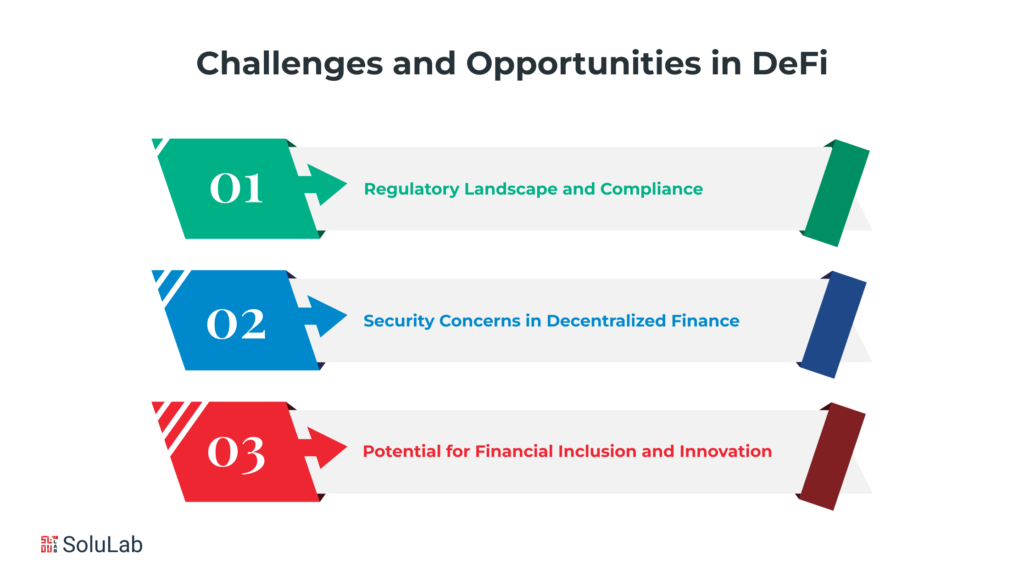 Challenges and Opportunities in DeFi

01 Regulatory Landscape and Compliance

02 Security Concerns in Decentralized Finance

03 Potential for Financial Inclusion and Innovation

SoluLab